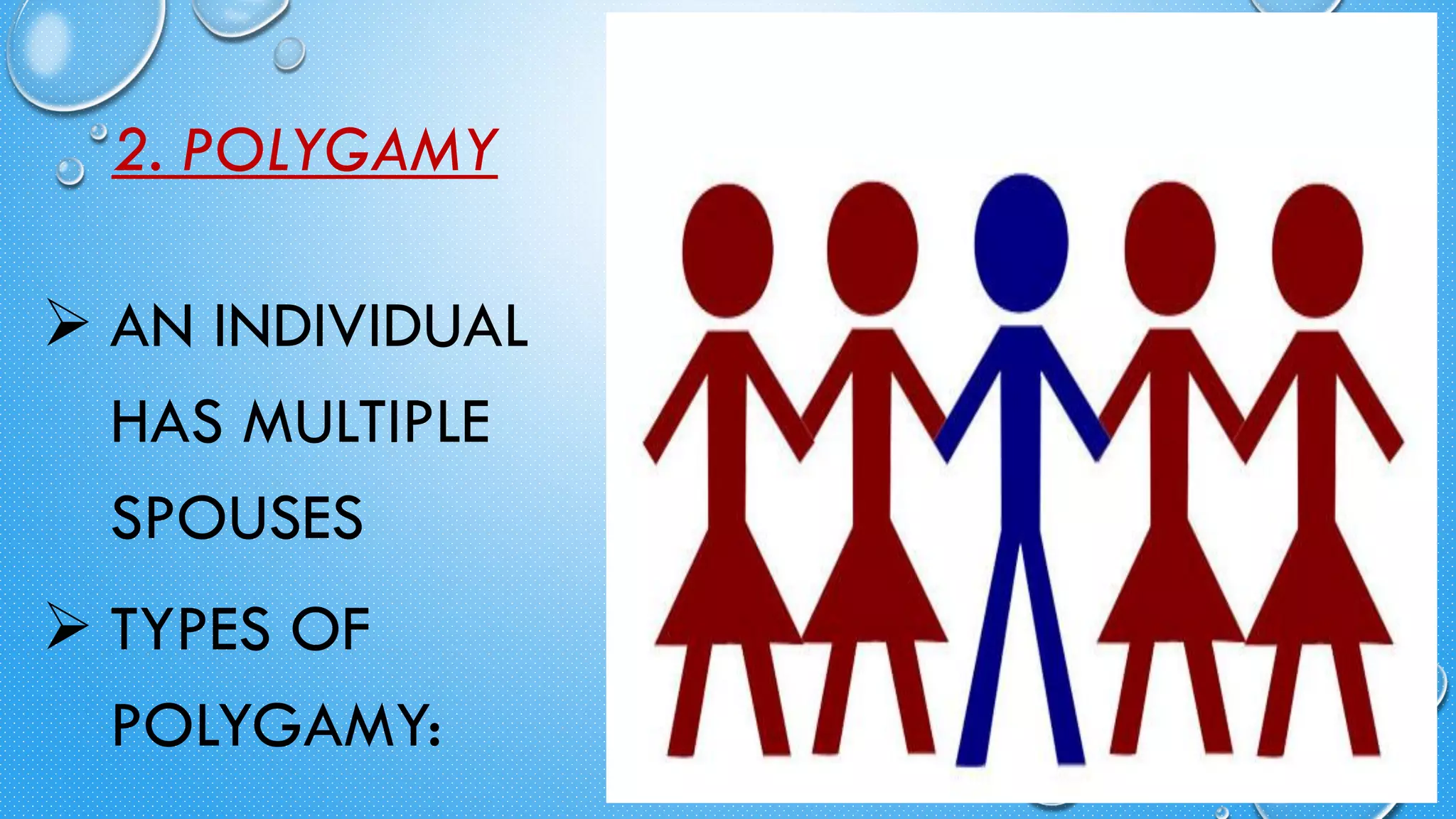 2. POLYGAMY

➢ AN INDIVIDUAL HAS MULTIPLE SPOUSES

➢ TYPES OF POLYGAMY: